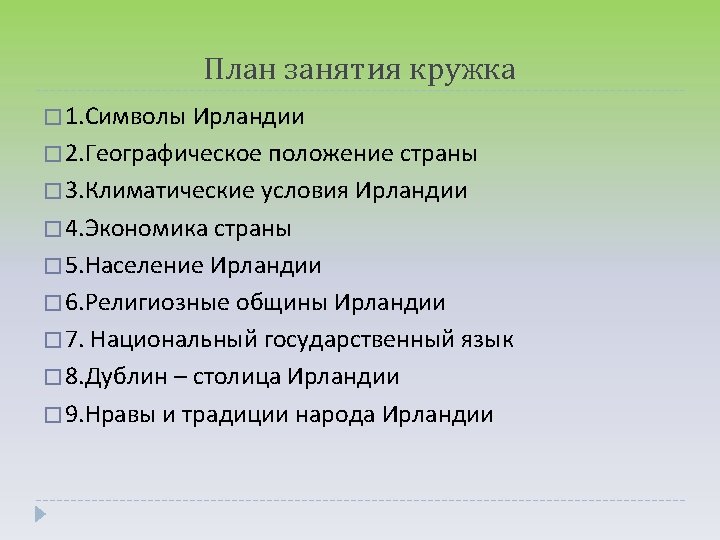 План занятия кружка

1.Символы Ирландии

2.Географическое положение страны

3.Климатические условия Ирландии

4.Экономика страны

5.Население Ирландии

6.Религиозные общины Ирландии

7. Национальный государственный язык

8.Дублин – столица Ирландии

9.Нравы и традиции народа Ирландии